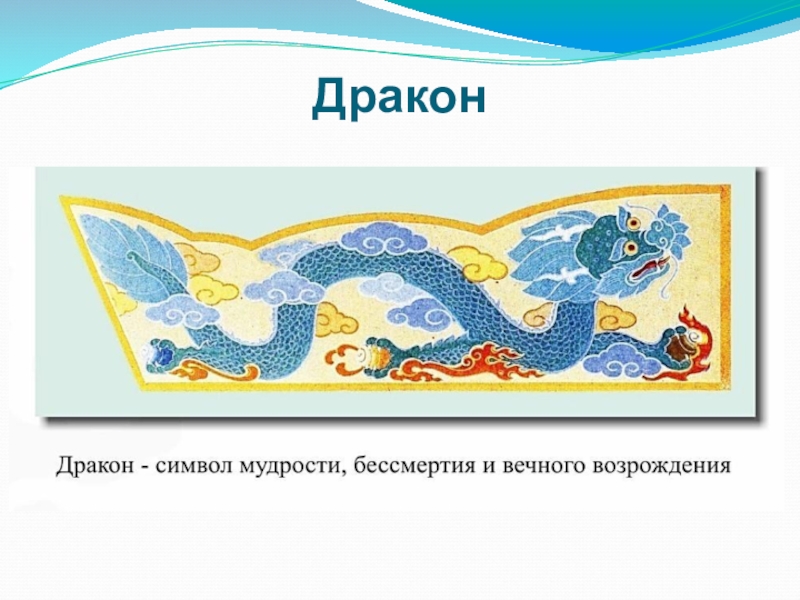 Дракон

Дракон - символ мудрости, бессмертия и вечного возрождения